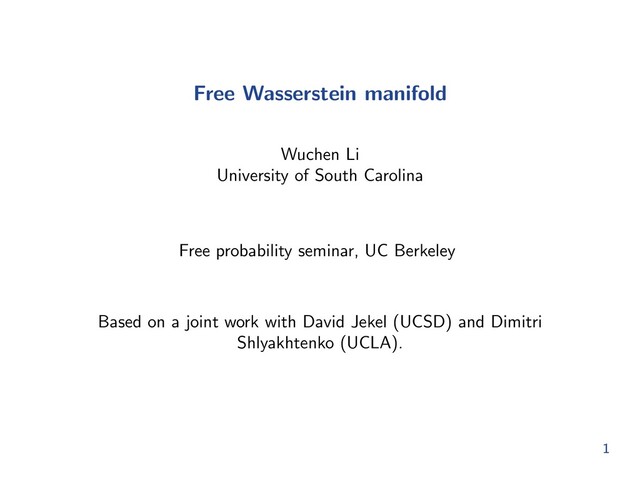 Free Wasserstein manifold

Wuchen Li
University of South Carolina

Free probability seminar, UC Berkeley

Based on a joint work with David Jekel (UCSD) and Dimitri Shlyakhtenko (UCLA).

1